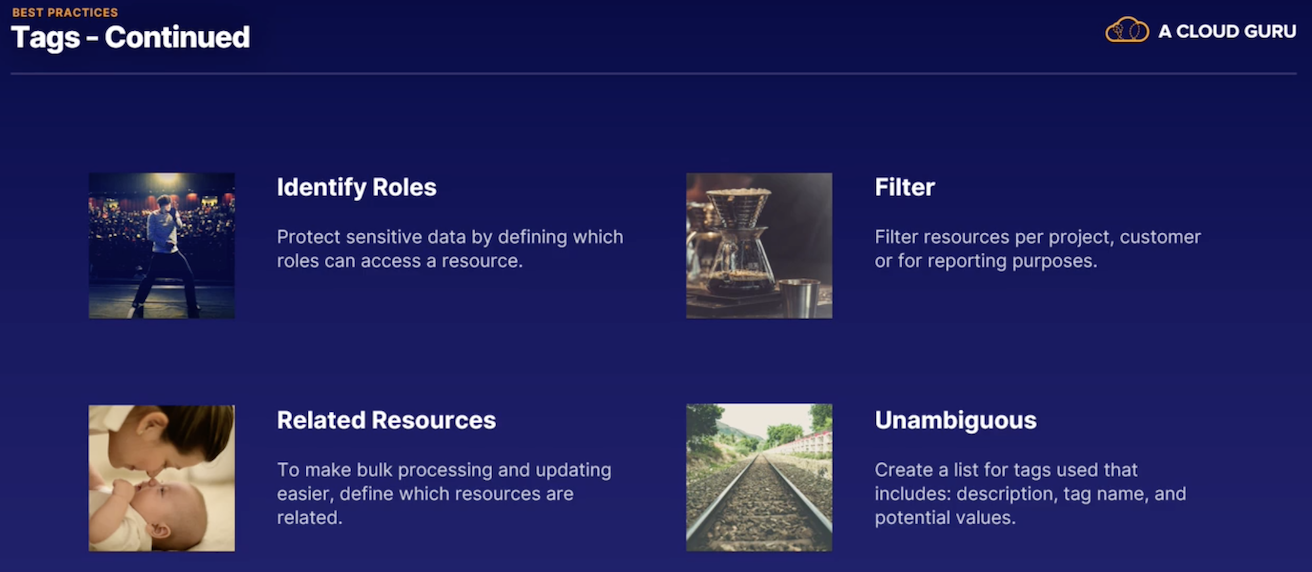 BEST PRACTICES
Tags - Continued

A CLOUD GURU

Identify Roles

Protect sensitive data by defining which roles can access a resource.

Filter

Filter resources per project, customer or for reporting purposes.

Related Resources

To make bulk processing and updating easier, define which resources are related.

Unambiguous

Create a list for tags used that includes: description, tag name, and potential values.